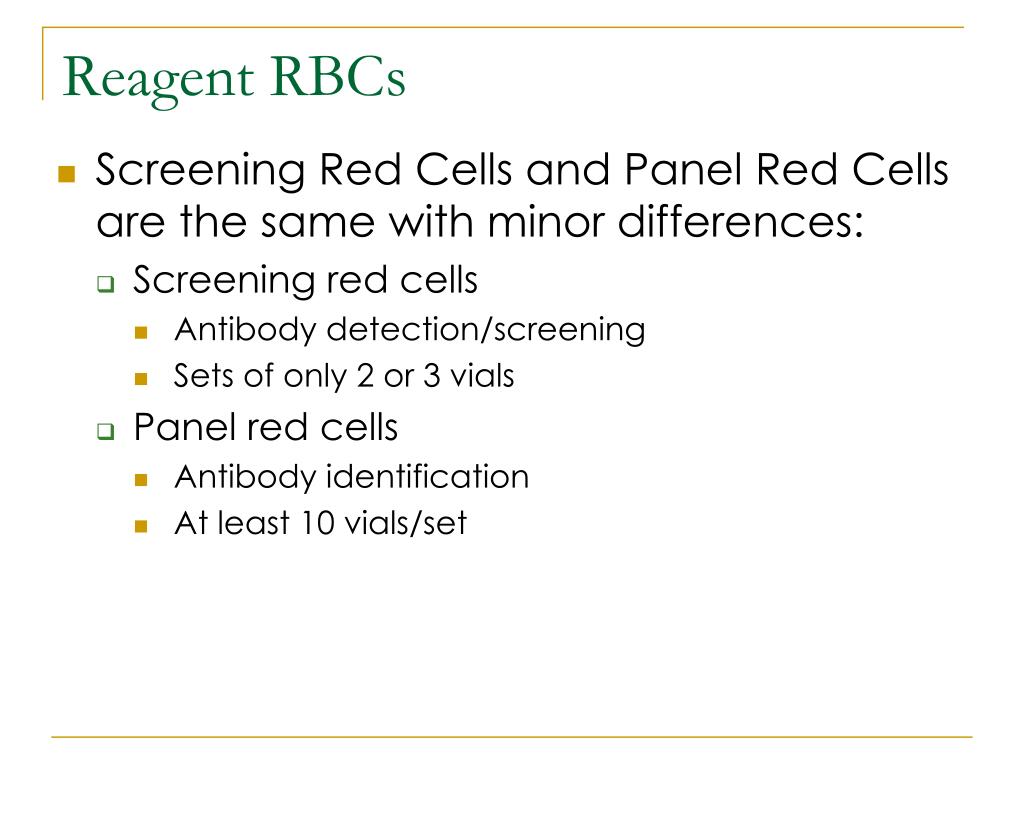 Reagent RBCs

Screening Red Cells and Panel Red Cells are the same with minor differences:

Screening red cells

Antibody detection/screening

Sets of only 2 or 3 vials

Panel red cells

Antibody identification

At least 10 vials/set